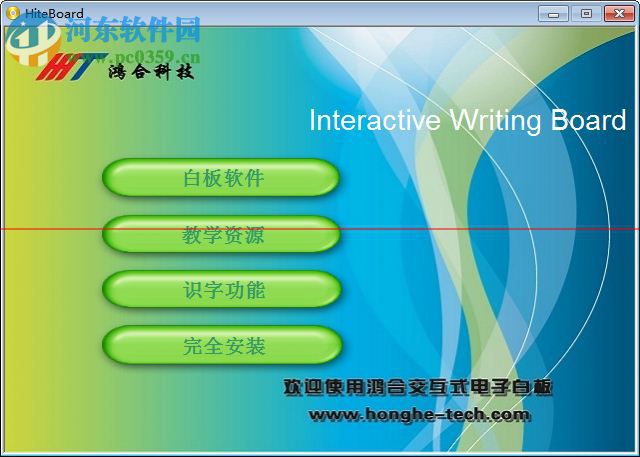 HiteBoard

河东软件园
www.pc0359.cn

HT 鸿合科技

Interactive Writing Board

白板软件

教学资源

识字功能

完全安装

欢迎使用鸿合交互式电子白板
www.honghe-tech.com